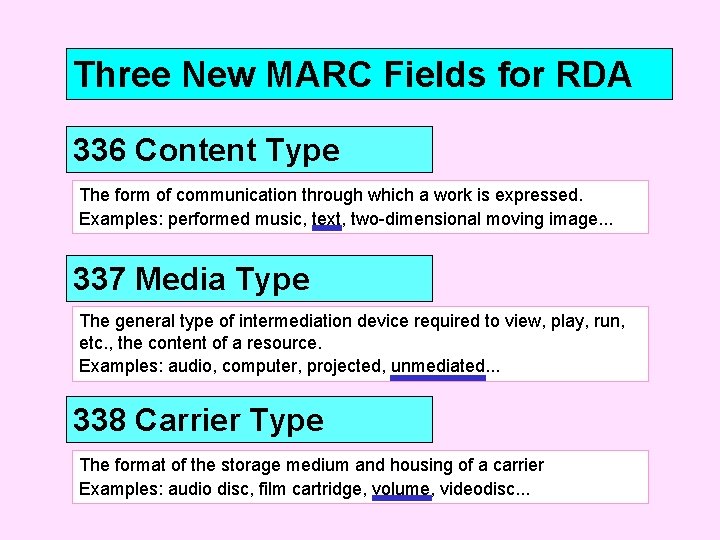 Three New MARC Fields for RDA

336 Content Type

The form of communication through which a work is expressed.
Examples: performed music, text, two-dimensional moving image...

337 Media Type

The general type of intermediation device required to view, play, run, etc., the content of a resource.
Examples: audio, computer, projected, unmediated...

338 Carrier Type

The format of the storage medium and housing of a carrier
Examples: audio disc, film cartridge, volume, videodisc...